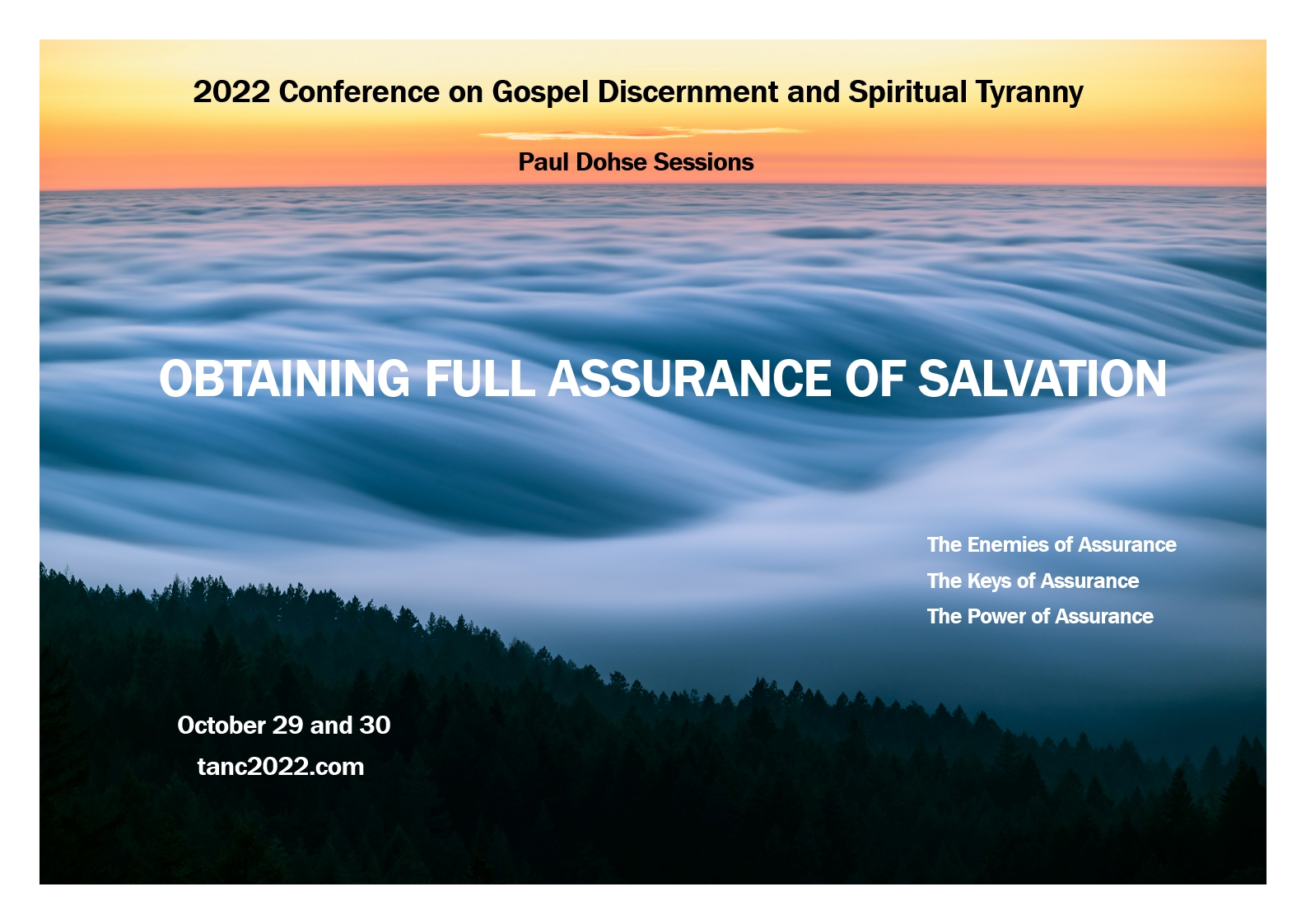 2022 Conference on Gospel Discernment and Spiritual Tyranny

Paul Dohse Sessions

OBTAINING FULL ASSURANCE OF SALVATION

The Enemies of Assurance
The Keys of Assurance
The Power of Assurance

October 29 and 30
tanc2022.com